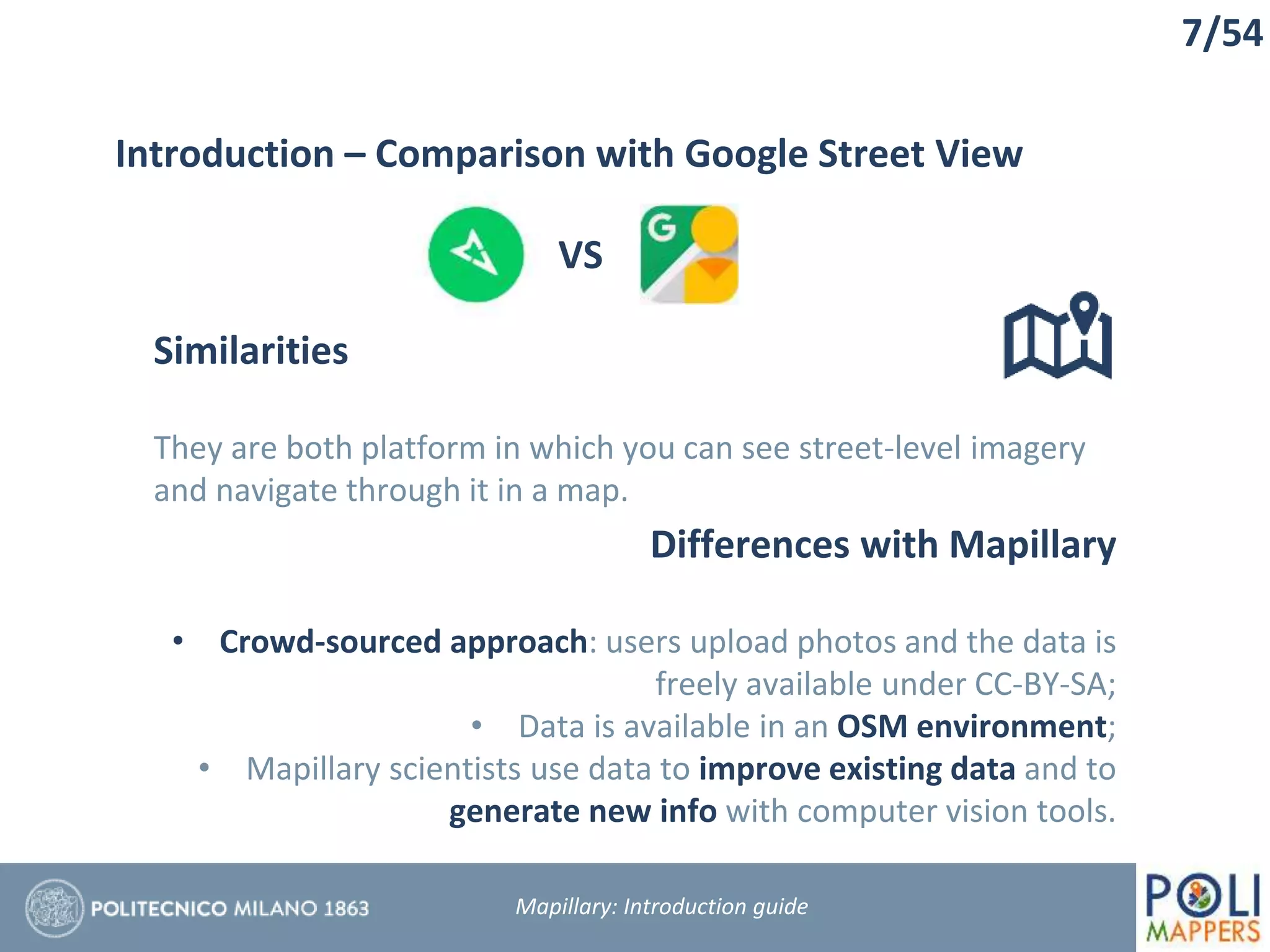 7/54

Introduction – Comparison with Google Street View

VS

G

Similarities

They are both platform in which you can see street-level imagery and navigate through it in a map.

Differences with Mapillary

• Crowd-sourced approach: users upload photos and the data is freely available under CC-BY-SA;
• Data is available in an OSM environment;
• Mapillary scientists use data to improve existing data and to generate new info with computer vision tools.

POLITECNICO MILANO 1863

Mapillary: Introduction guide

POLI MAPPERS